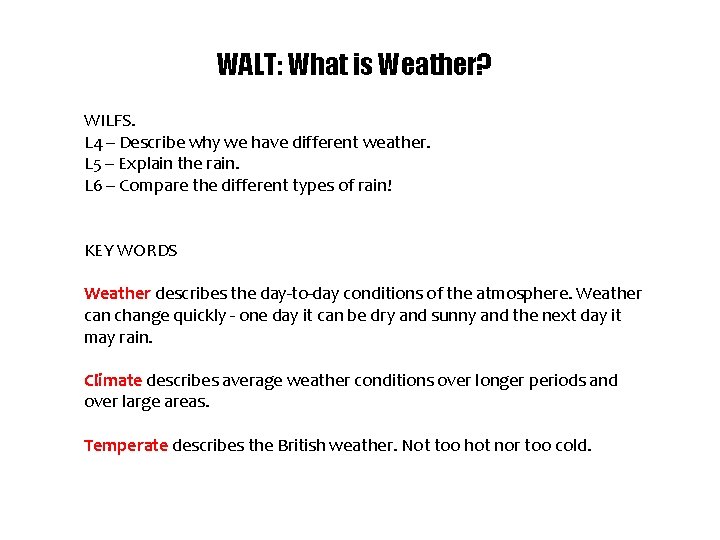 WALT: What is Weather?

WILFS.
L4 – Describe why we have different weather.
L5 – Explain the rain.
L6 – Compare the different types of rain!

KEY WORDS

Weather describes the day-to-day conditions of the atmosphere. Weather can change quickly - one day it can be dry and sunny and the next day it may rain.

Climate describes average weather conditions over longer periods and over large areas.

Temperate describes the British weather. Not too hot nor too cold.